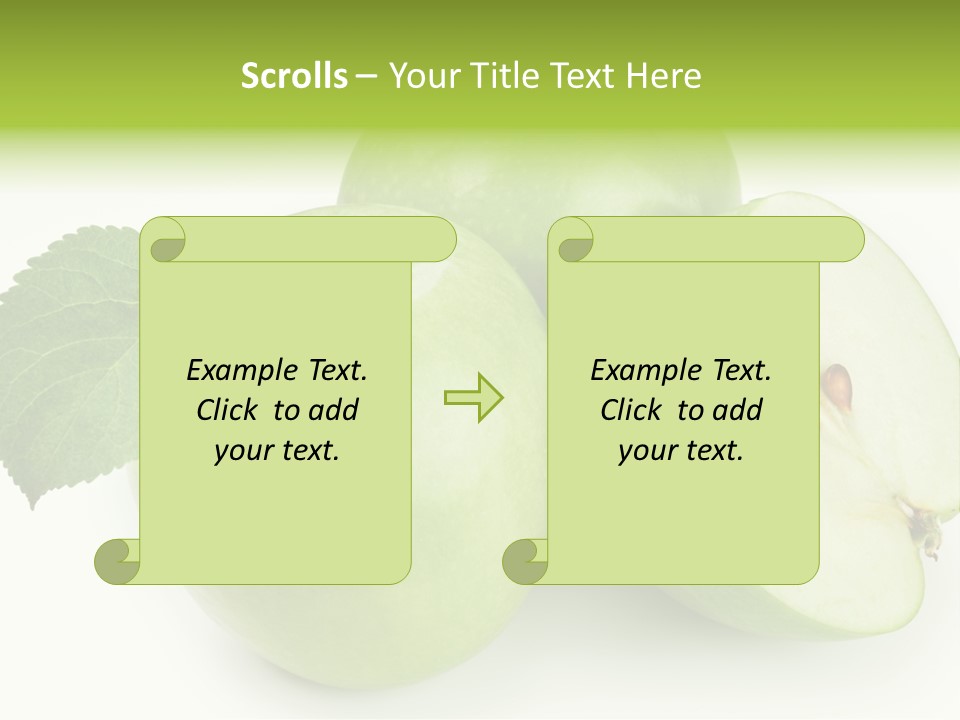 Scrolls – Your Title Text Here

Example Text. Click to add your text.

Example Text. Click to add your text.